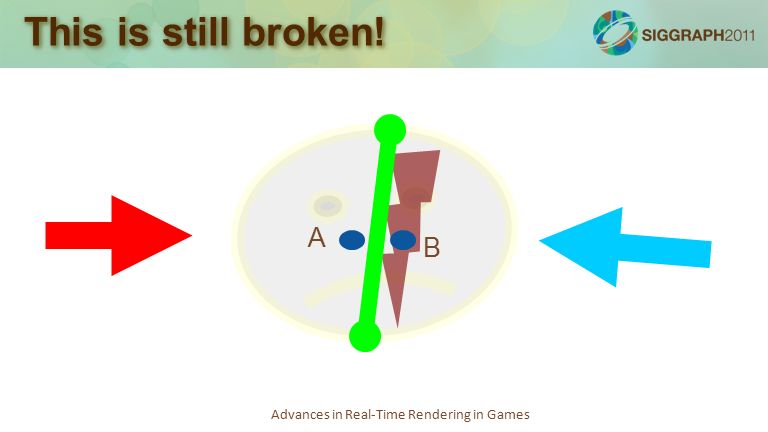 This is still broken!

SIGGRAPH2011

A

B

Advances in Real-Time Rendering in Games